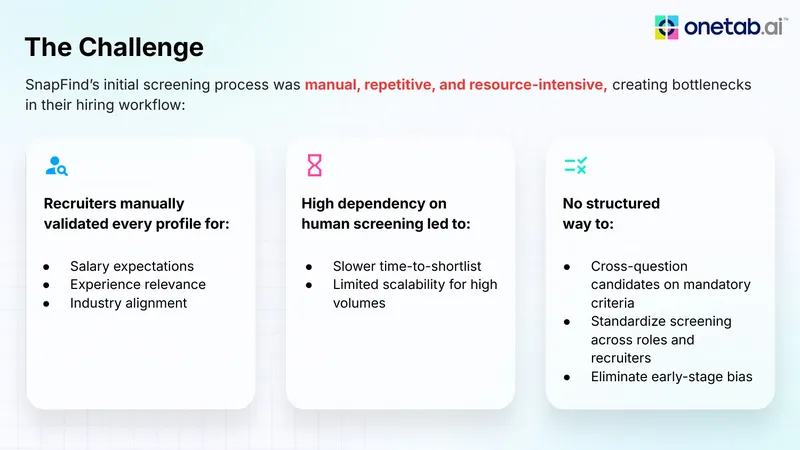 onetab.ai™

The Challenge

SnapFind's initial screening process was manual, repetitive, and resource-intensive, creating bottlenecks in their hiring workflow:

Recruiters manually validated every profile for:

- Salary expectations
- Experience relevance
- Industry alignment

High dependency on human screening led to:

- Slower time-to-shortlist
- Limited scalability for high volumes

No structured way to:

- Cross-question candidates on mandatory criteria
- Standardize screening across roles and recruiters
- Eliminate early-stage bias